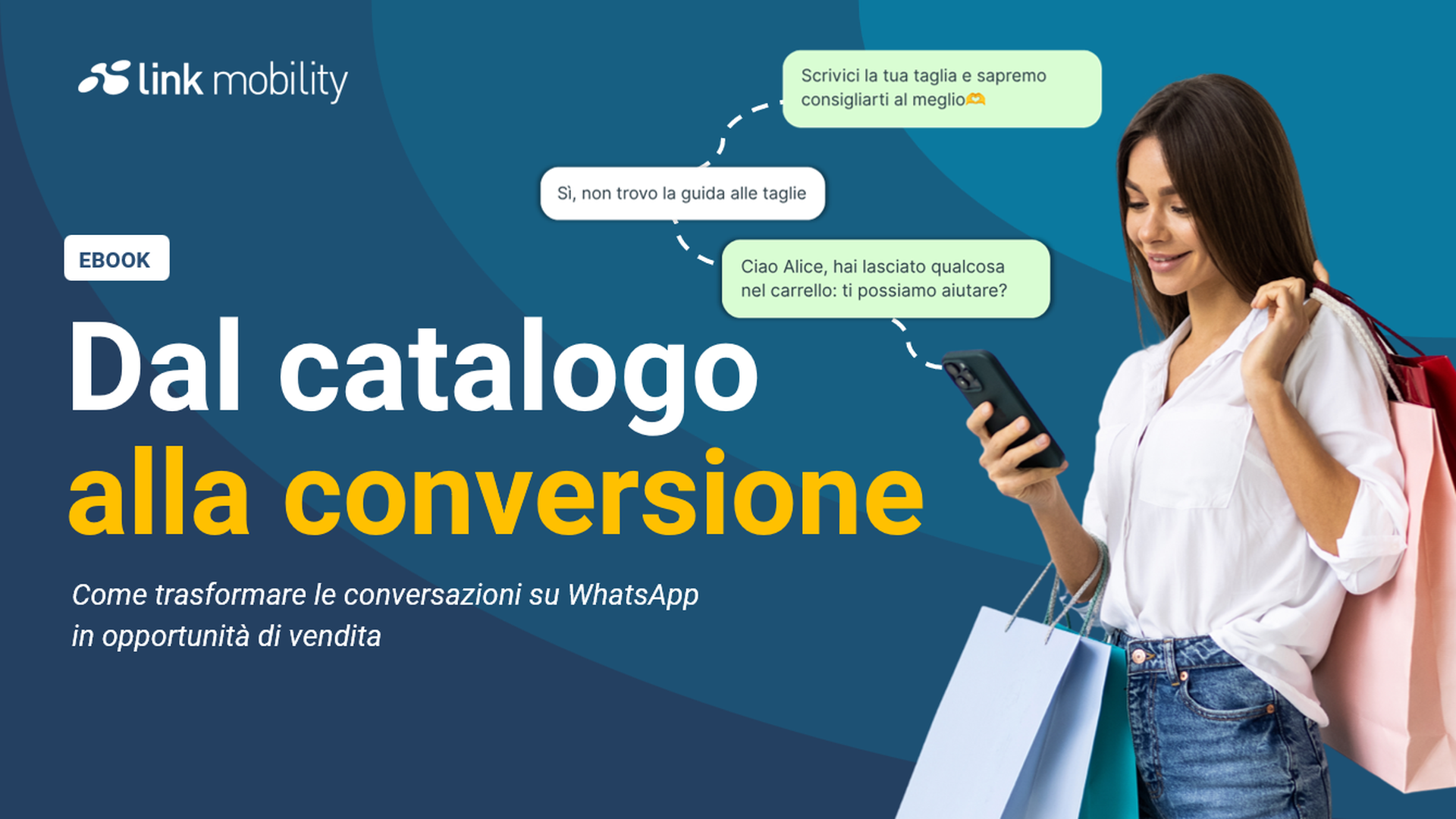 link mobility

Scrivici la tua taglia e sapremo consigliarti al meglio🫶

Sì, non trovo la guida alle taglie

Ciao Alice, hai lasciato qualcosa nel carrello: ti possiamo aiutare?

EBOOK

Dal catalogo alla conversione

Come trasformare le conversazioni su WhatsApp in opportunità di vendita